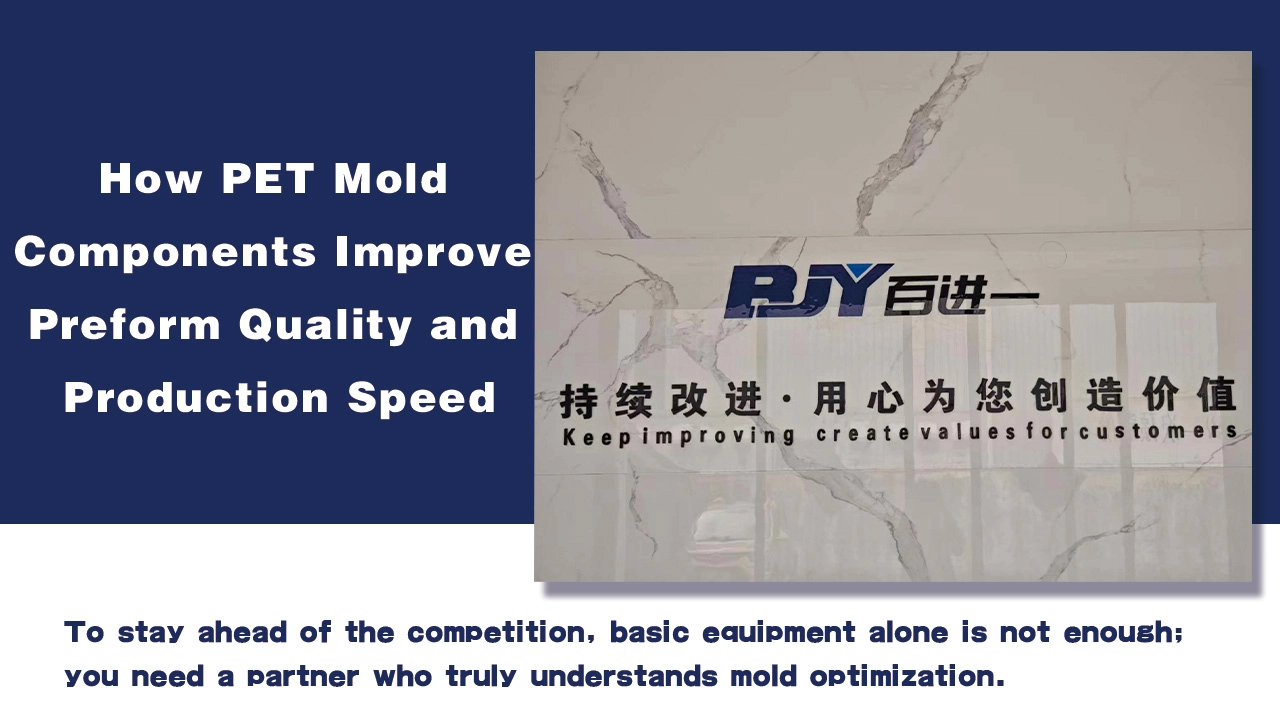 How PET Mold Components Improve Preform Quality and Production Speed

BJY 百进一

持续改进·用心为您创造价值

Keep improving create values for customers

To stay ahead of the competition, basic equipment alone is not enough; you need a partner who truly understands mold optimization.